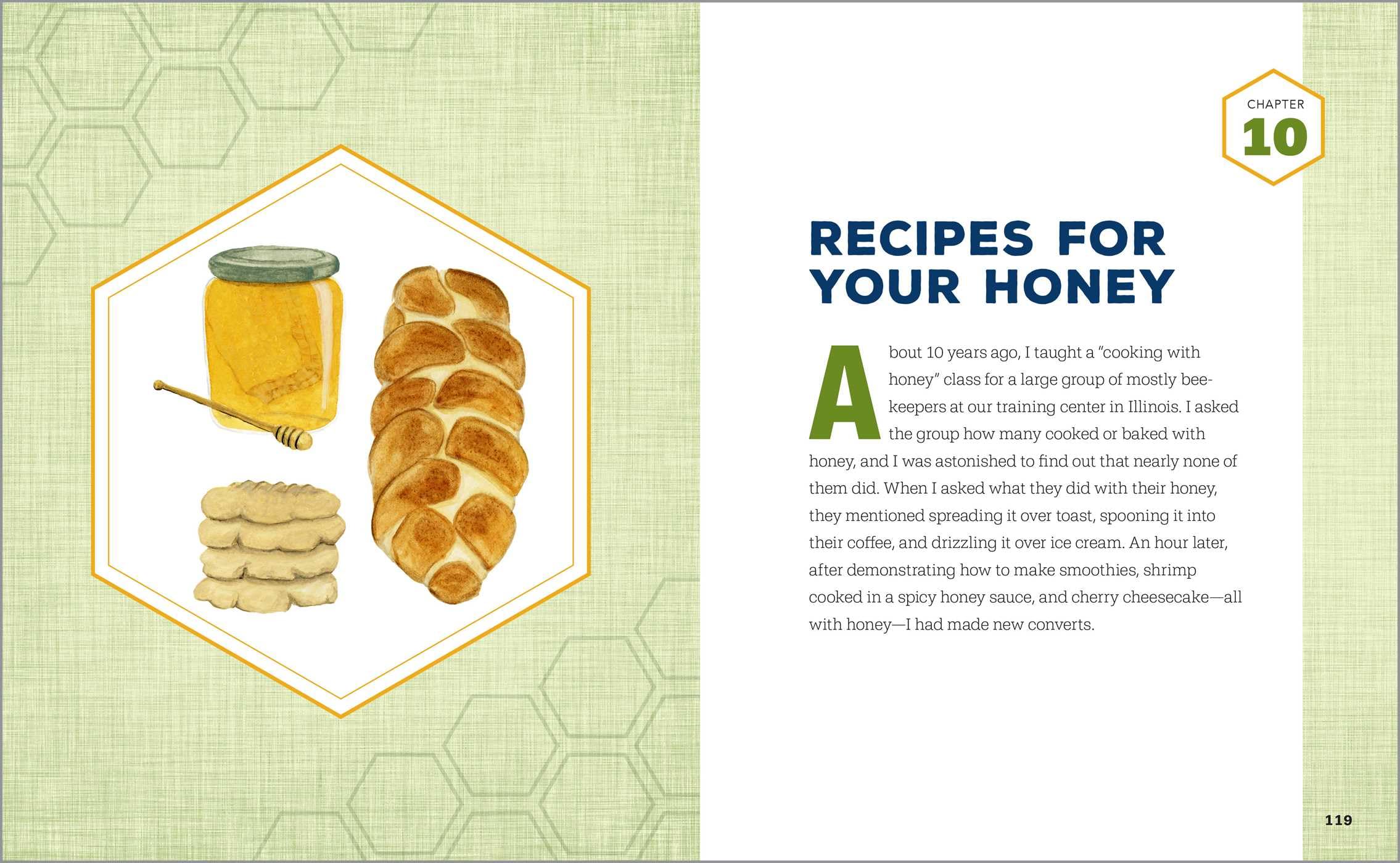 CHAPTER
10

RECIPES FOR YOUR HONEY

About 10 years ago, I taught a "cooking with honey" class for a large group of mostly beekeepers at our training center in Illinois. I asked the group how many cooked or baked with honey, and I was astonished to find out that nearly none of them did. When I asked what they did with their honey, they mentioned spreading it over toast, spooning it into their coffee, and drizzling it over ice cream. An hour later, after demonstrating how to make smoothies, shrimp cooked in a spicy honey sauce, and cherry cheesecake—all with honey—I had made new converts.

119